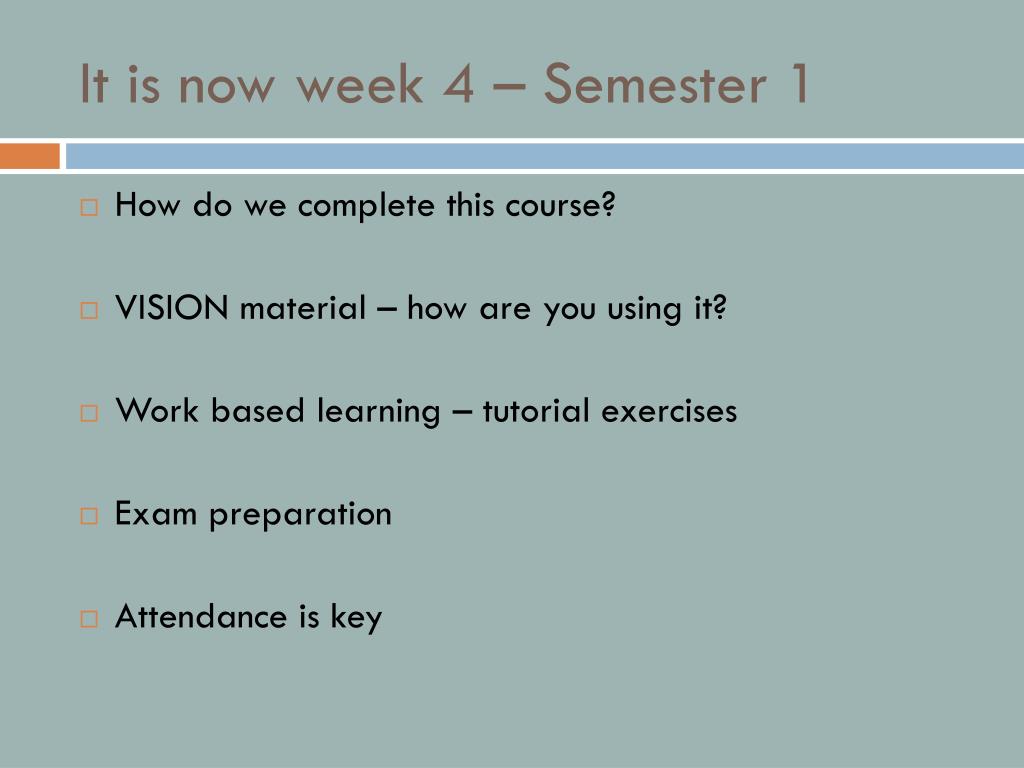 It is now week 4 – Semester 1

How do we complete this course?

VISION material – how are you using it?

Work based learning – tutorial exercises

Exam preparation

Attendance is key